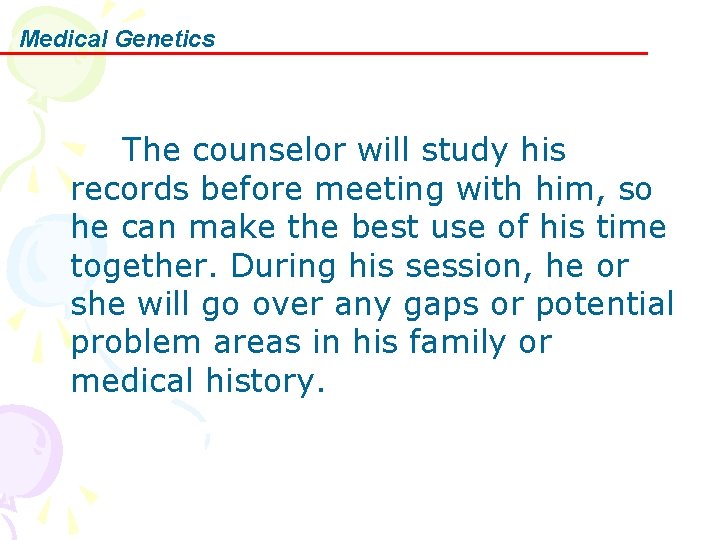 Medical Genetics

The counselor will study his records before meeting with him, so he can make the best use of his time together. During his session, he or she will go over any gaps or potential problem areas in his family or medical history.